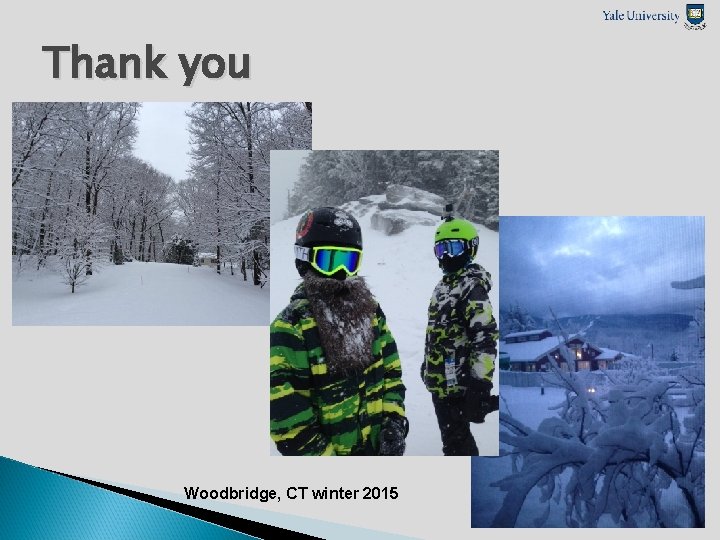 Yale University

Thank you

Woodbridge, CT winter 2015